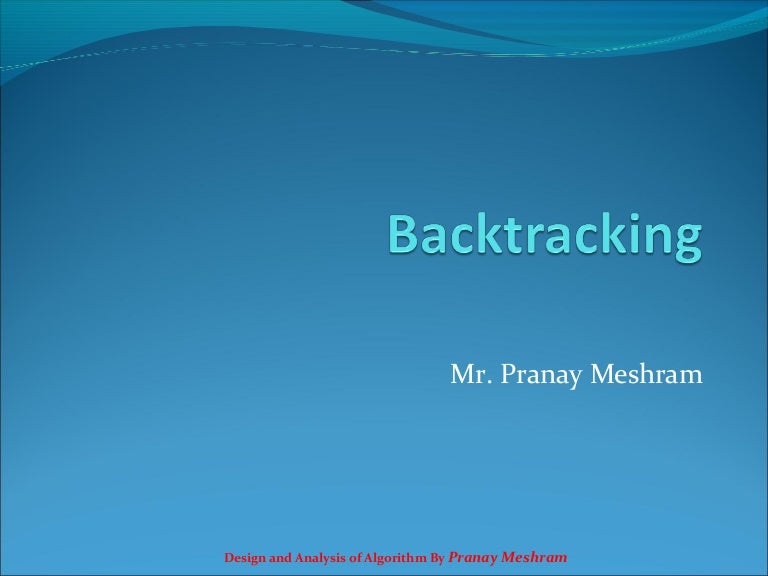 Backtracking

Mr. Pranay Meshram

Design and Analysis of Algorithm By Pranay Meshram